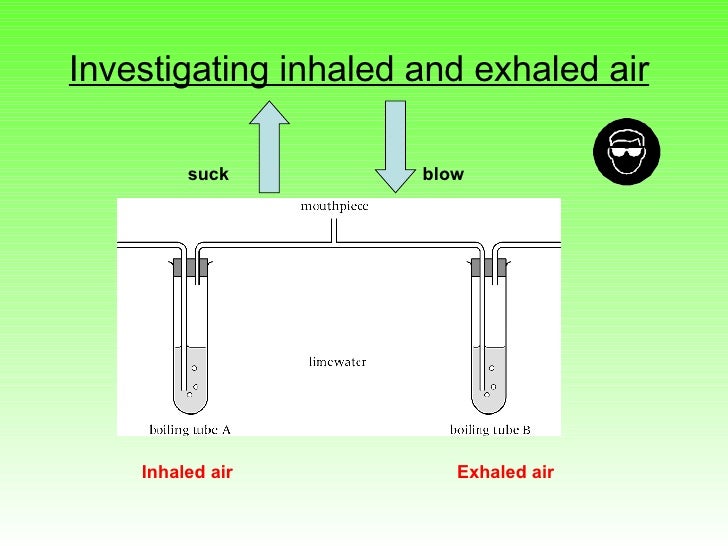 Investigating inhaled and exhaled air

suck

blow

mouthpiece

limewater

boiling tube A

boiling tube B

Inhaled air

Exhaled air